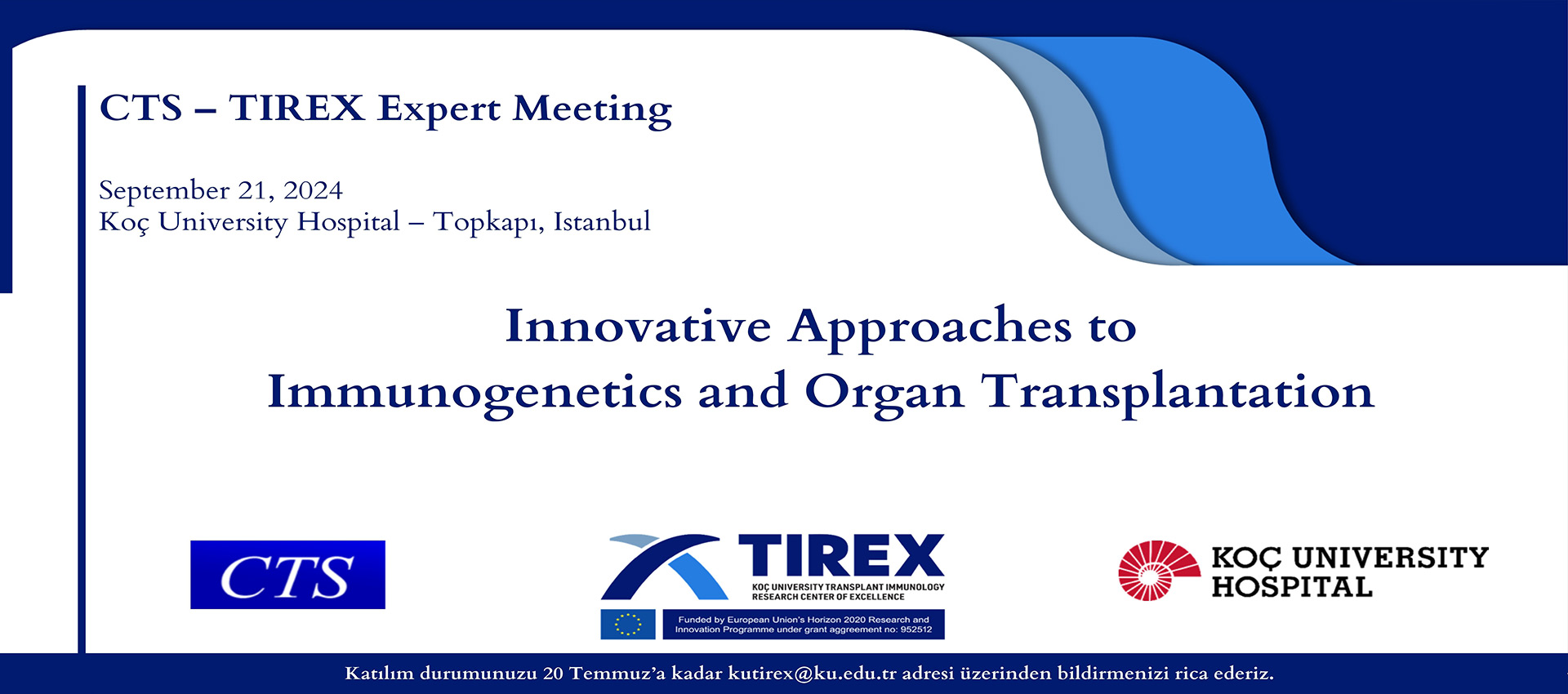 CTS – TIREX Expert Meeting

September 21, 2024
Koç University Hospital – Topkapı, Istanbul

Innovative Approaches to
Immunogenetics and Organ Transplantation

CTS

TIREX
KOÇ UNIVERSITY TRANSPLANT IMMUNOLOGY RESEARCH CENTER OF EXCELLENCE

Funded by European Union's Horizon 2020 Research and Innovation Programme under grant aggreement no: 952512

KOÇ UNIVERSITY HOSPITAL

Katılım durumunuzu 20 Temmuz'a kadar kutirex@ku.edu.tr adresi üzerinden bildirmenizi rica ederiz.